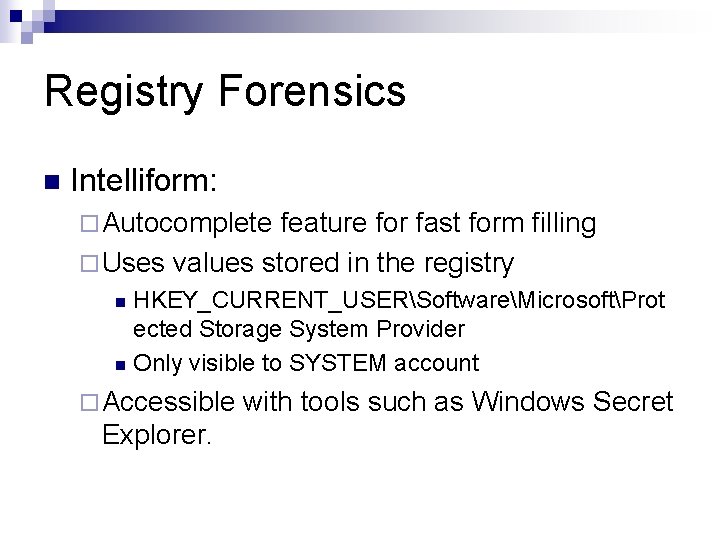 Registry Forensics

Intelliform:

Autocomplete feature for fast form filling

Uses values stored in the registry

HKEY_CURRENT_USER\Software\Microsoft\Protected Storage System Provider

Only visible to SYSTEM account

Accessible with tools such as Windows Secret Explorer.